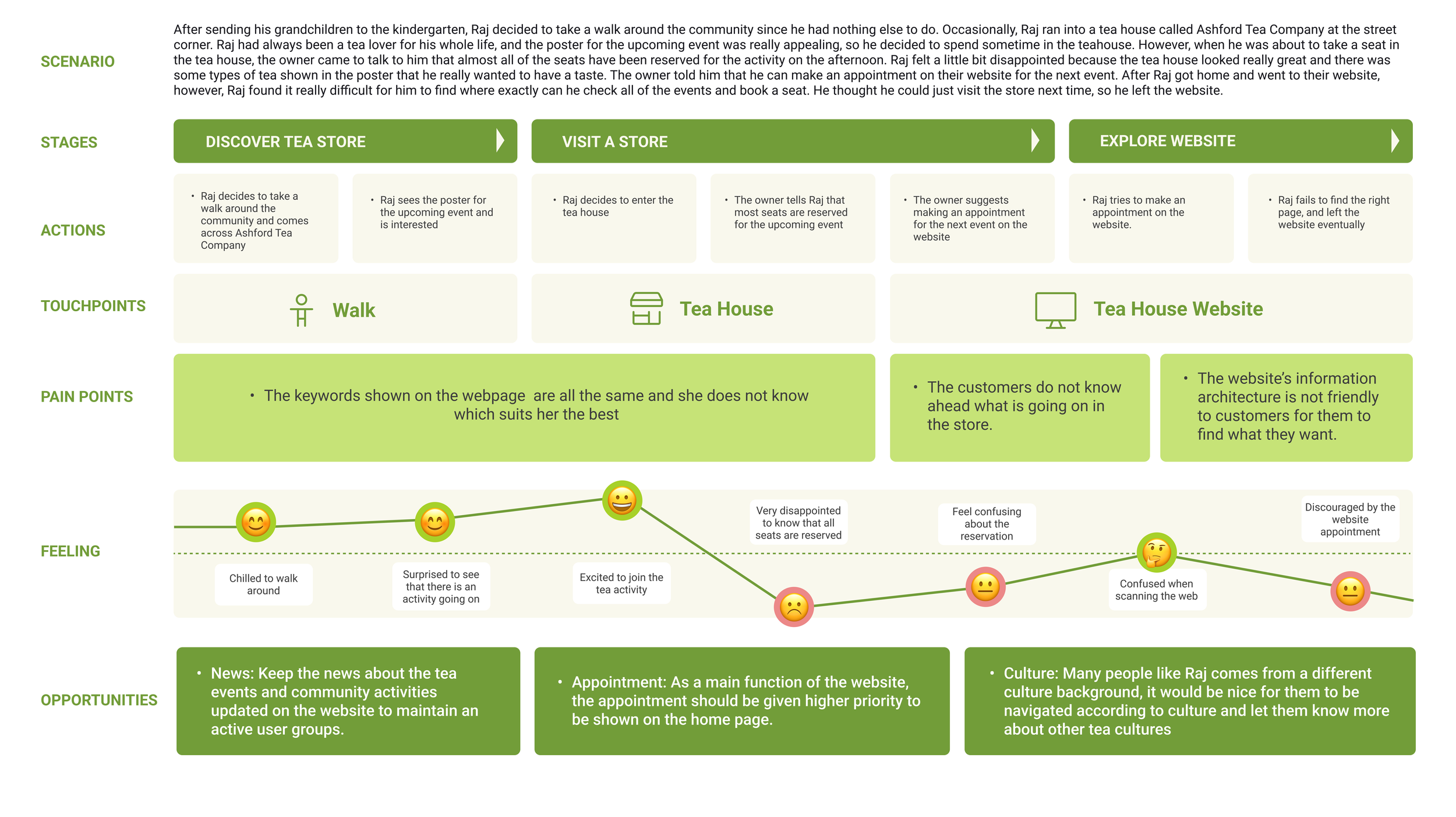 SCENARIO

After sending his grandchildren to the kindergarten, Raj decided to take a walk around the community since he had nothing else to do. Occasionally, Raj ran into a tea house called Ashford Tea Company at the street corner. Raj had always been a tea lover for his whole life, and the poster for the upcoming event was really appealing, so he decided to spend sometime in the teahouse. However, when he was about to take a seat in the tea house, the owner came to talk to him that almost all of the seats have been reserved for the activity on the afternoon. Raj felt a little bit disappointed because the tea house looked really great and there was some types of tea shown in the poster that he really wanted to have a taste. The owner told him that he can make an appointment on their website for the next event. After Raj got home and went to their website, however, Raj found it really difficult for him to find where exactly can he check all of the events and book a seat. He thought he could just visit the store next time, so he left the website.

STAGES

DISCOVER TEA STORE

VISIT A STORE

EXPLORE WEBSITE

ACTIONS

• Raj decides to take a walk around the community and comes across Ashford Tea Company

• Raj sees the poster for the upcoming event and is interested

• Raj decides to enter the tea house

• The owner tells Raj that most seats are reserved for the upcoming event

• The owner suggests making an appointment for the next event on the website

• Raj tries to make an appointment on the website.

• Raj fails to find the right page, and left the website eventually

TOUCHPOINTS

Walk

Tea House

Tea House Website

PAIN POINTS

• The keywords shown on the webpage are all the same and she does not know which suits her the best

• The customers do not know ahead what is going on in the store.

• The website's information architecture is not friendly to customers for them to find what they want.

FEELING

Chilled to walk around

Surprised to see that there is an activity going on

Excited to join the tea activity

Very disappointed to know that all seats are reserved

Feel confusing about the reservation

Confused when scanning the web

Discouraged by the website appointment

OPPORTUNITIES

• News: Keep the news about the tea events and community activities updated on the website to maintain an active user groups.

• Appointment: As a main function of the website, the appointment should be given higher priority to be shown on the home page.

• Culture: Many people like Raj comes from a different culture background, it would be nice for them to be navigated according to culture and let them know more about other tea cultures